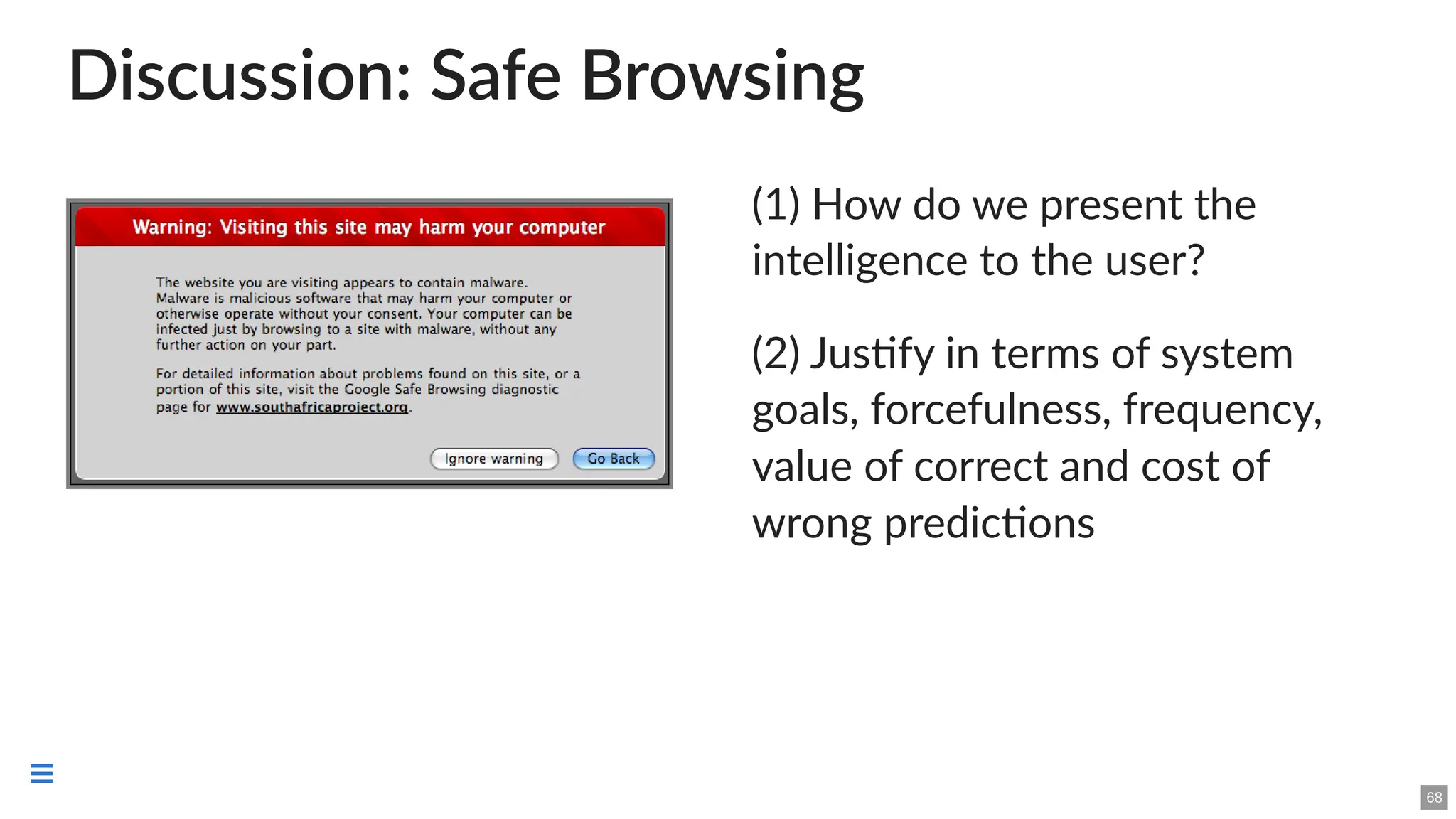 Discussion: Safe Browsing

Warning: Visiting this site may harm your computer

The website you are visiting appears to contain malware. Malware is malicious software that may harm your computer or otherwise operate without your consent. Your computer can be infected just by browsing to a site with malware, without any further action on your part.

For detailed information about problems found on this site, or a portion of this site, visit the Google Safe Browsing diagnostic page for www.southafricaproject.org.

Ignore warning

Go Back

(1) How do we present the intelligence to the user?

(2) Justify in terms of system goals, forcefulness, frequency, value of correct and cost of wrong predictions

68